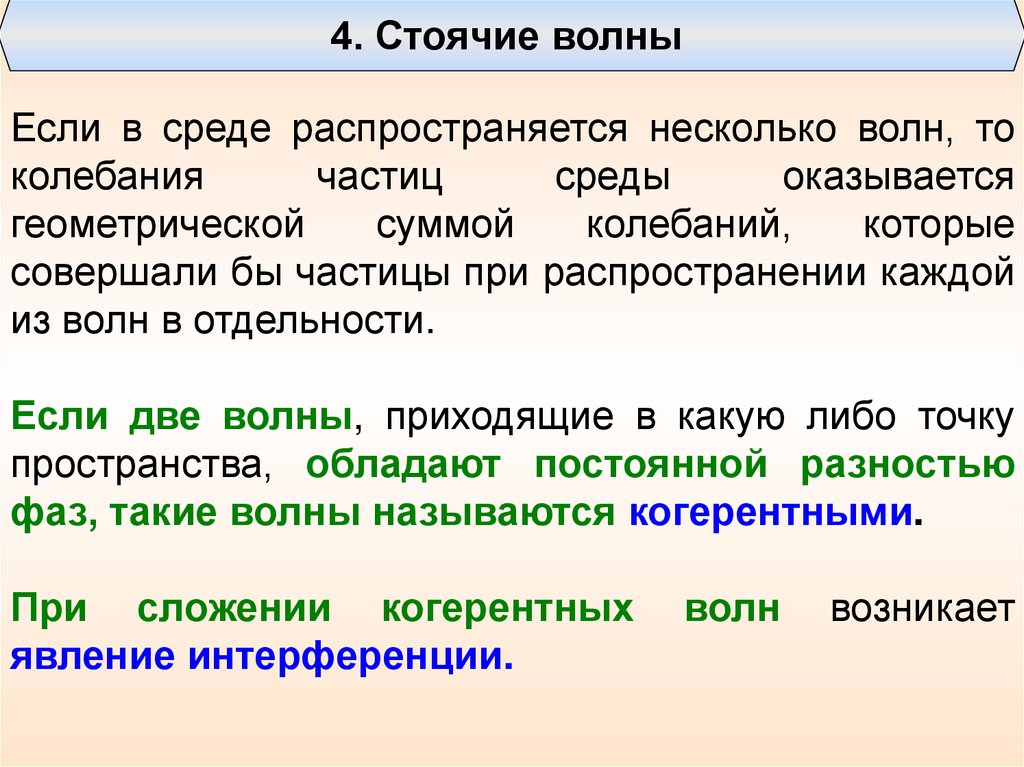 4. Стоячие волны

Если в среде распространяется несколько волн, то колебания частиц среды оказывается геометрической суммой колебаний, которые совершали бы частицы при распространении каждой из волн в отдельности.

Если две волны, приходящие в какую либо точку пространства, обладают постоянной разностью фаз, такие волны называются когерентными.

При сложении когерентных волн возникает явление интерференции.